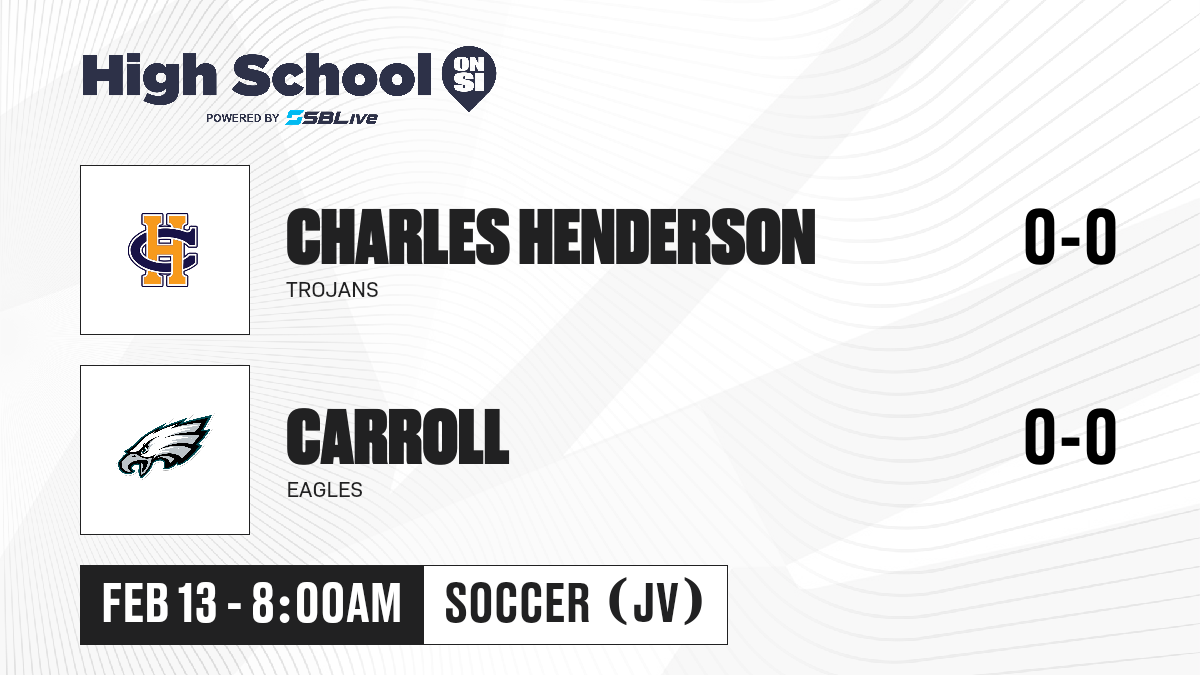 High School ON SI
POWERED BY SBLive

CH

CHARLES HENDERSON
TROJANS
0-0

CARROLL
EAGLES
0-0

FEB 13 - 8:00AM
SOCCER (JV)